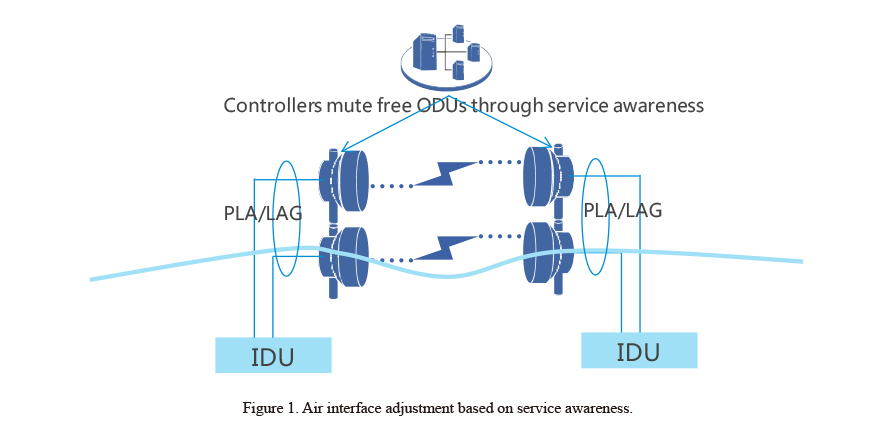 Controllers mute free ODUs through service awareness

PLA/LAG

PLA/LAG

IDU

IDU

Figure 1. Air interface adjustment based on service awareness.